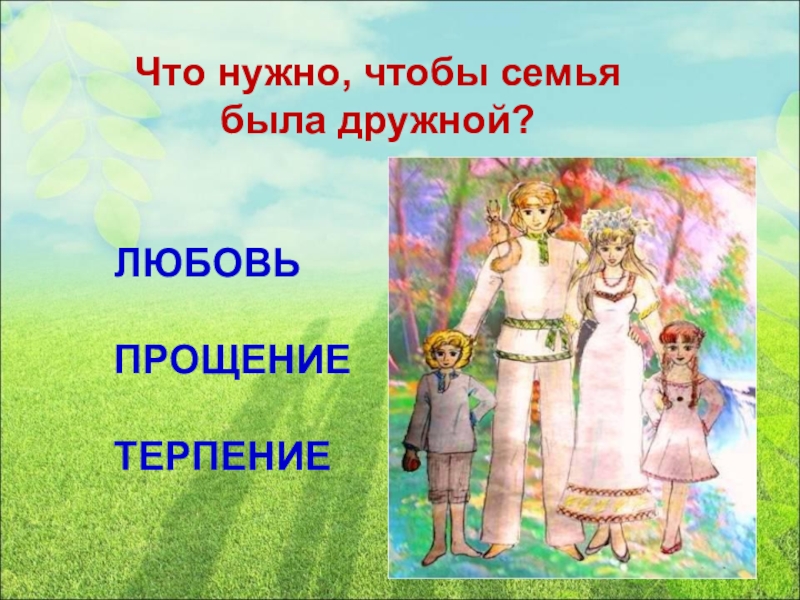 Что нужно, чтобы семья была дружной?

ЛЮБОВЬ

ПРОЩЕНИЕ

ТЕРПЕНИЕ